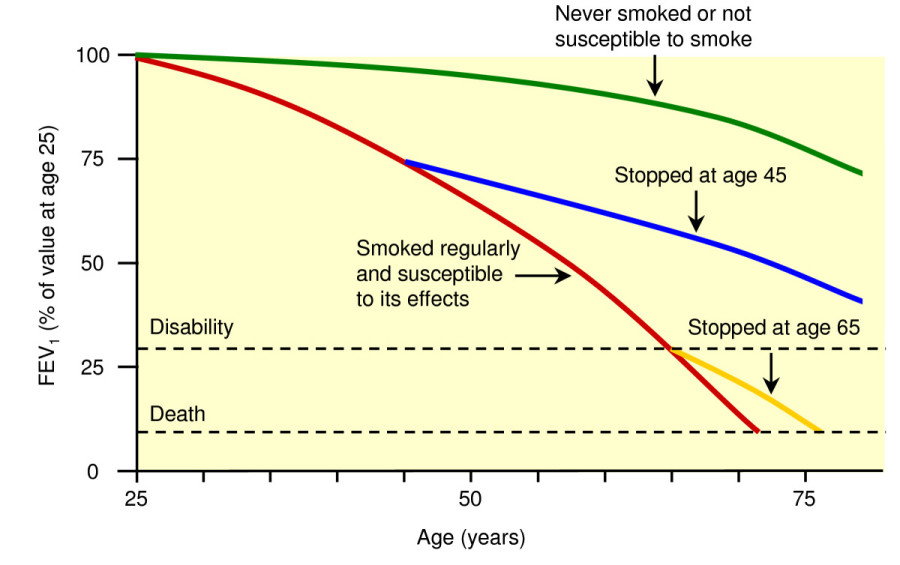 Never smoked or not susceptible to smoke

100

75

50

25

0

$FEV_1$ (% of value at age 25)

Stopped at age 45

Smoked regularly and susceptible to its effects

Disability

Stopped at age 65

Death

25

50

75

Age (years)